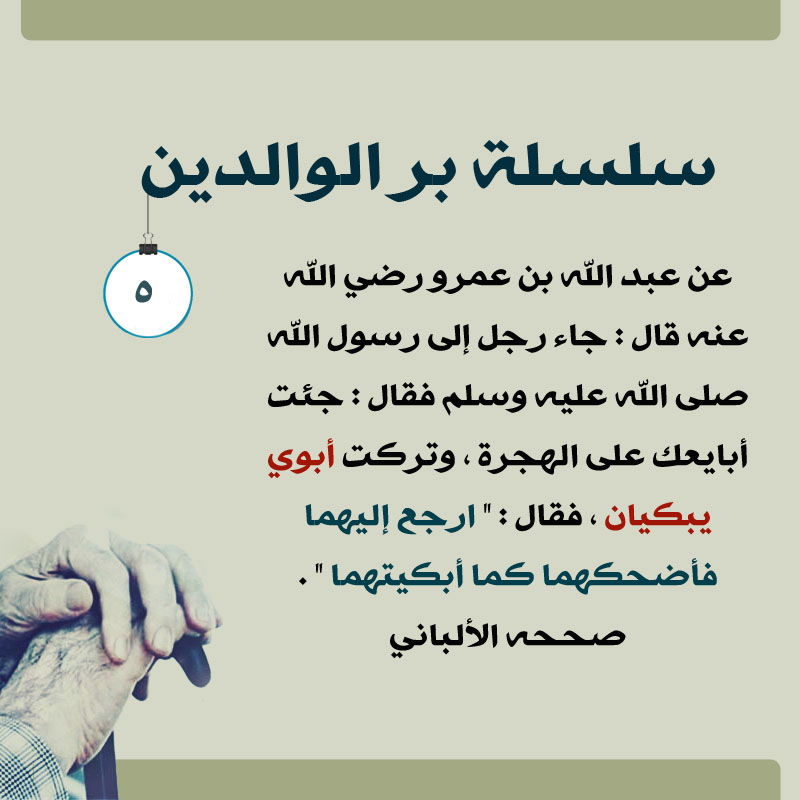 سلسلة بر الوالدين

٥

عن عبد الله بن عمرو رضي الله عنه قال : جاء رجل إلى رسول الله صلى الله عليه وسلم فقال : جئت أبايعك على الهجرة ، وتركت أبوي يبكيان ، فقال : " ارجع إليهما فأضحكهما كما أبكيتهما " .
صححه الألباني